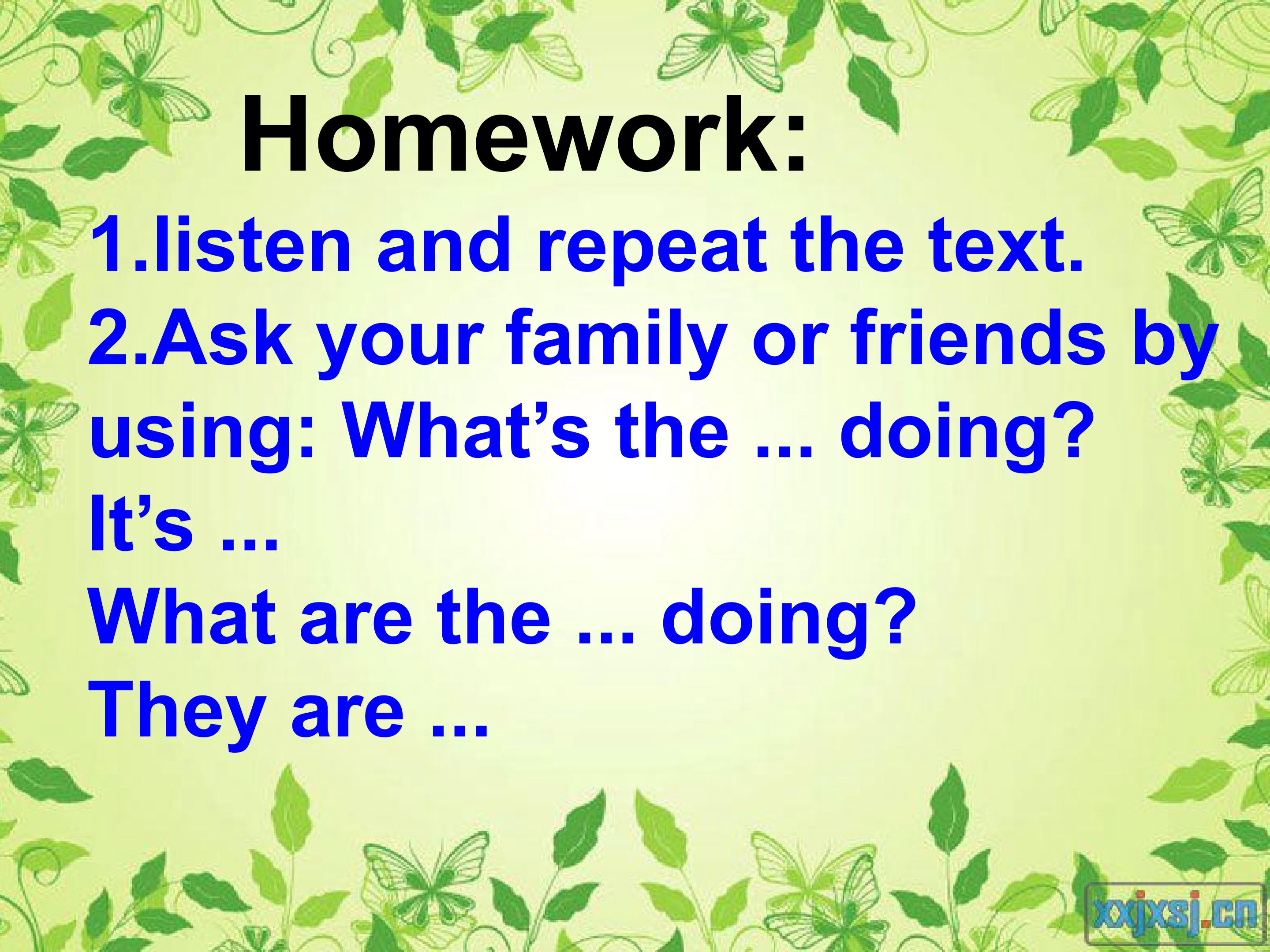 Homework:

1.listen and repeat the text.

2.Ask your family or friends by using: What's the ... doing?

It's ...

What are the ... doing?

They are ...

xxjxsj.cn